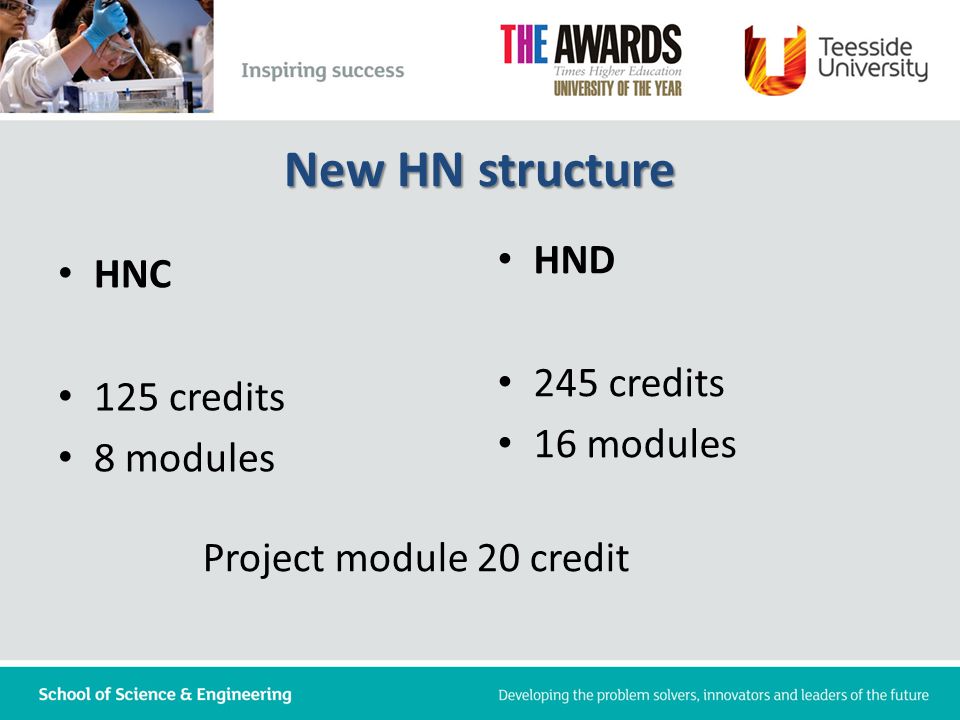 Inspiring success

THE AWARDS
Times Higher Education
UNIVERSITY OF THE YEAR

Teesside University

New HN structure

• HNC

• 125 credits
• 8 modules

• HND

• 245 credits
• 16 modules

Project module 20 credit

School of Science & Engineering

Developing the problem solvers, innovators and leaders of the future